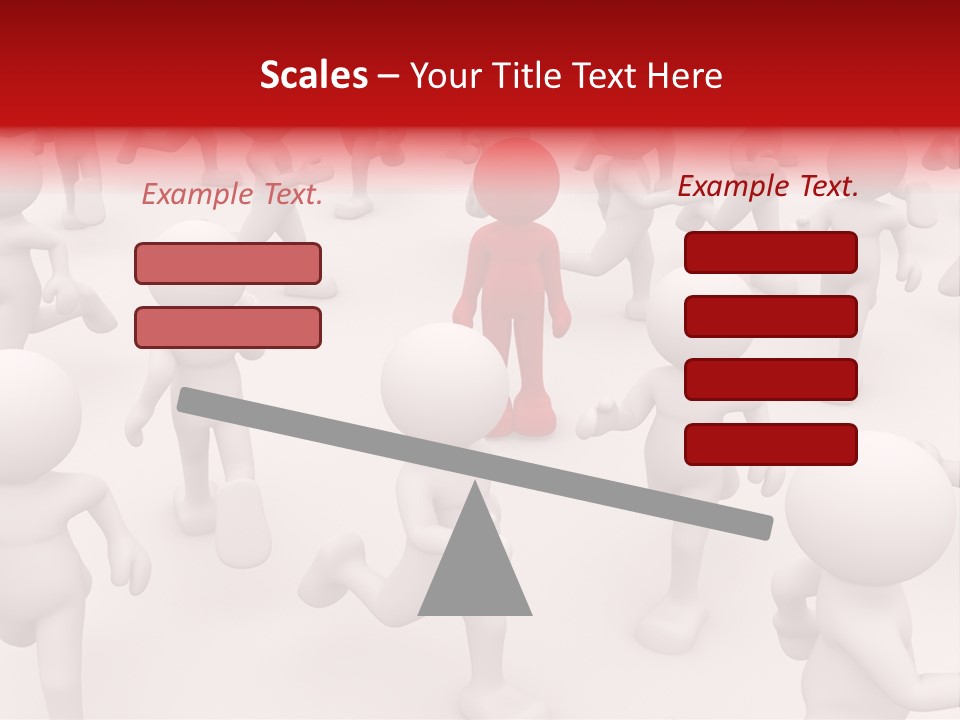 Scales – Your Title Text Here

Example Text.

Example Text.